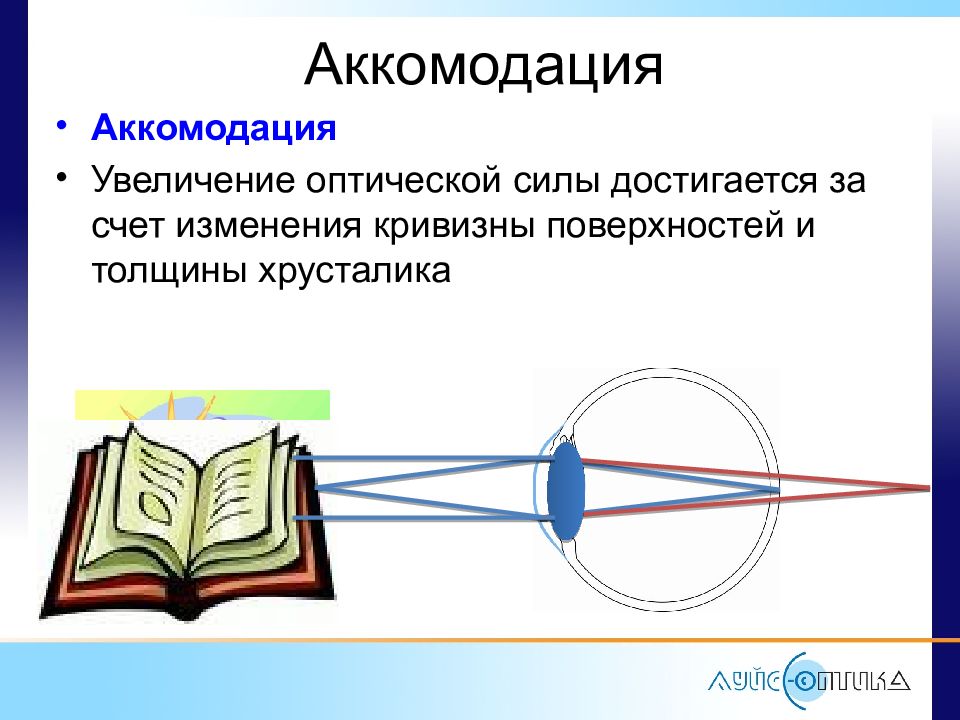 Аккомодация

• Аккомодация
• Увеличение оптической силы достигается за счет изменения кривизны поверхностей и толщины хрусталика

ЛУЙС-ОПТИКА